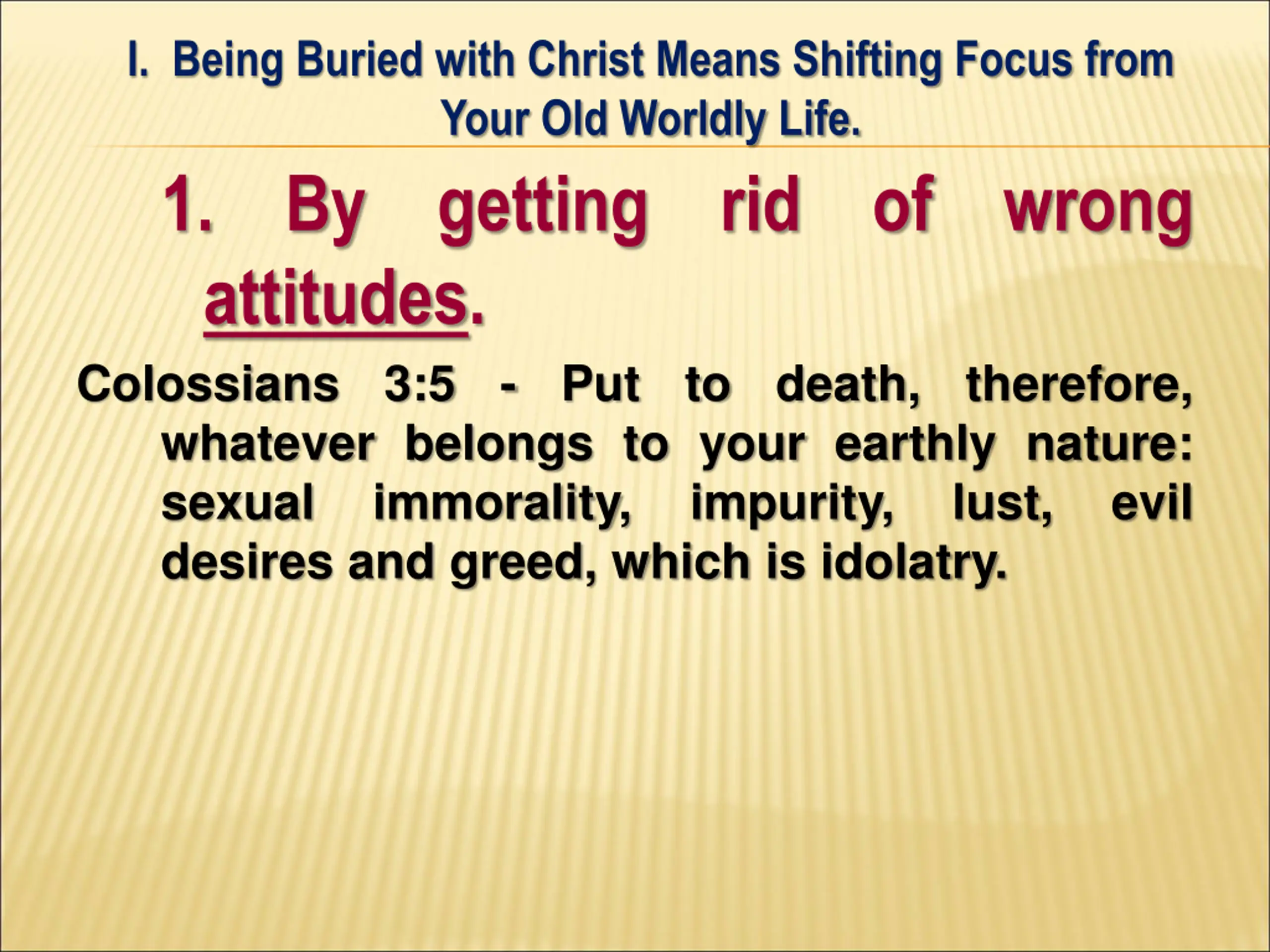 I. Being Buried with Christ Means Shifting Focus from Your Old Worldly Life.

1. By getting rid of wrong attitudes.

Colossians 3:5 - Put to death, therefore, whatever belongs to your earthly nature: sexual immorality, impurity, lust, evil desires and greed, which is idolatry.